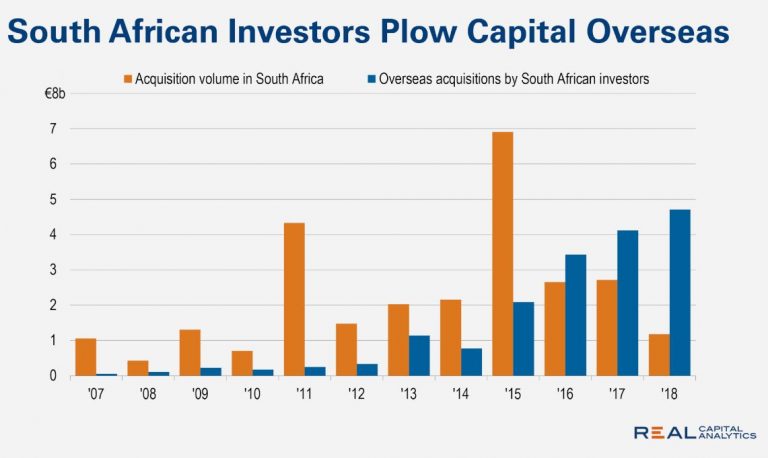 South African Investors Plow Capital Overseas

Acquisition volume in South Africa
Overseas acquisitions by South African investors

€8b
7
6
5
4
3
2
1
0

'07 '08 '09 '10 '11 '12 '13 '14 '15 '16 '17 '18

REAL CAPITAL ANALYTICS